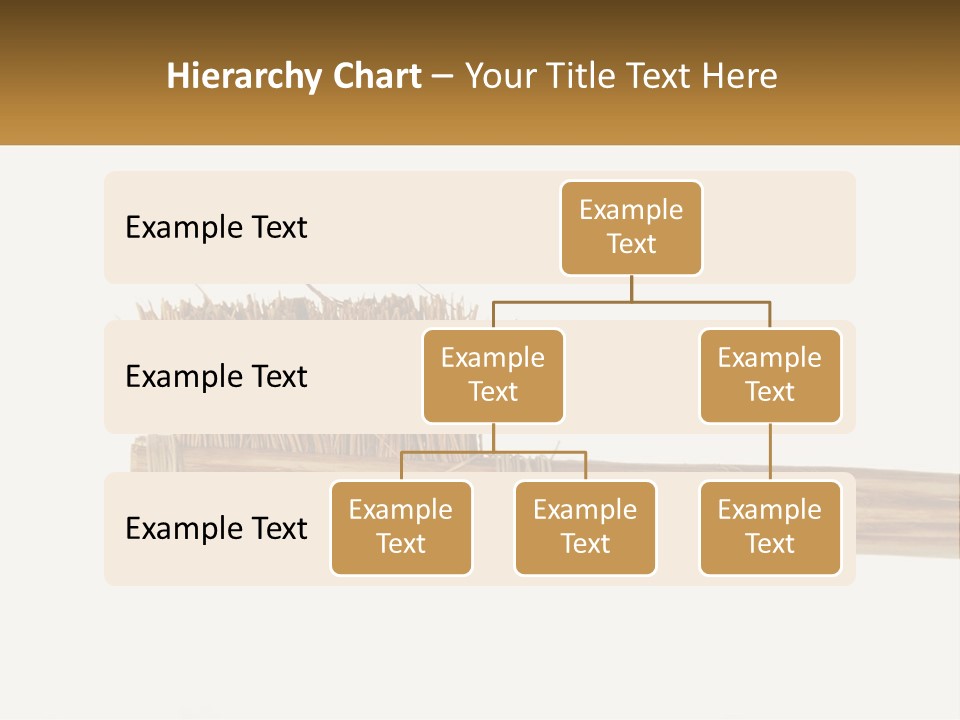 Hierarchy Chart – Your Title Text Here

Example Text

Example Text

Example Text

Example Text

Example Text

Example Text

Example Text

Example Text

Example Text